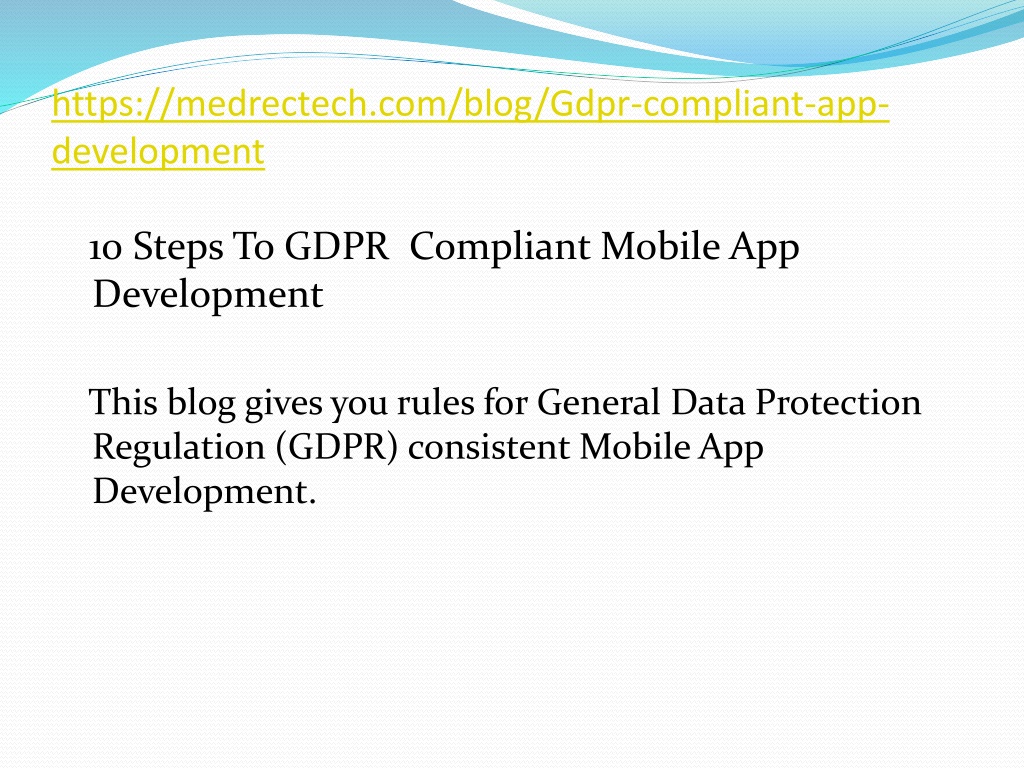 https://medrectech.com/blog/Gdpr-compliant-app-development

10 Steps To GDPR Compliant Mobile App Development

This blog gives you rules for General Data Protection Regulation (GDPR) consistent Mobile App Development.